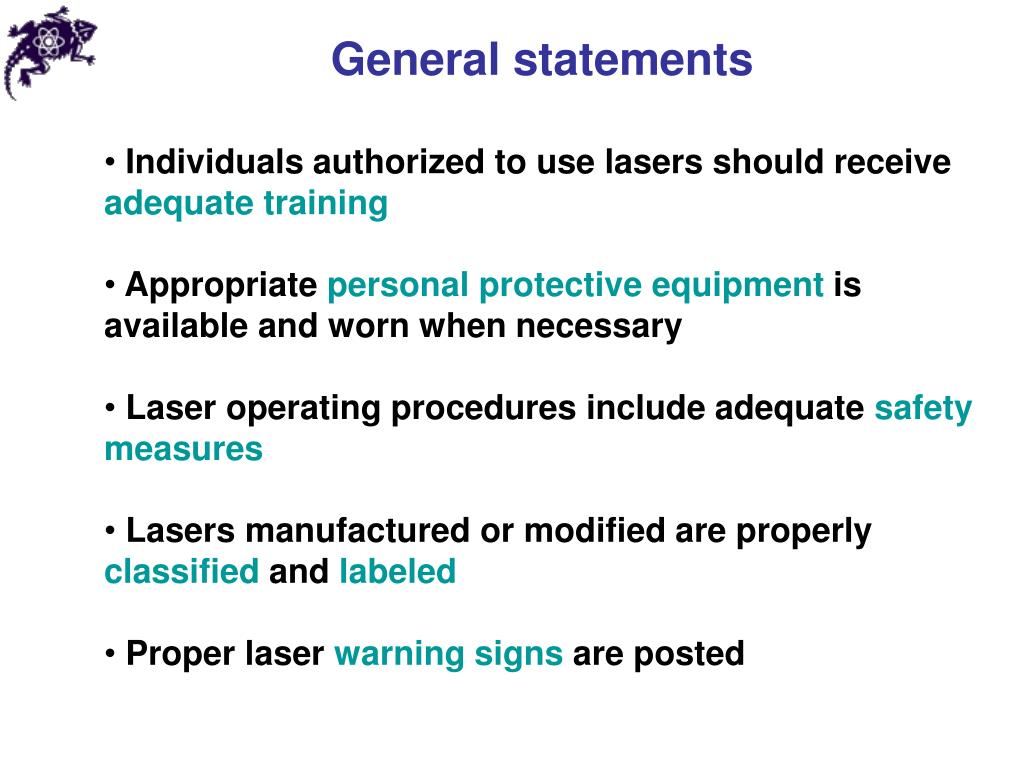 General statements

• Individuals authorized to use lasers should receive adequate training

• Appropriate personal protective equipment is available and worn when necessary

• Laser operating procedures include adequate safety measures

• Lasers manufactured or modified are properly classified and labeled

• Proper laser warning signs are posted